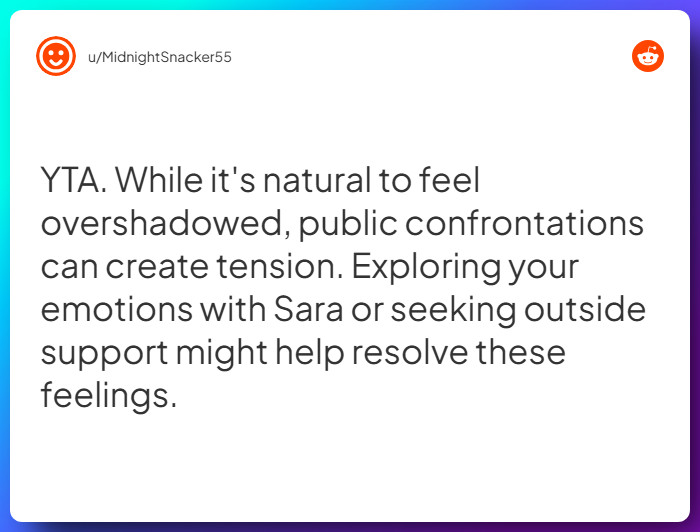 u/MidnightSnacker55

YTA. While it's natural to feel overshadowed, public confrontations can create tension. Exploring your emotions with Sara or seeking outside support might help resolve these feelings.